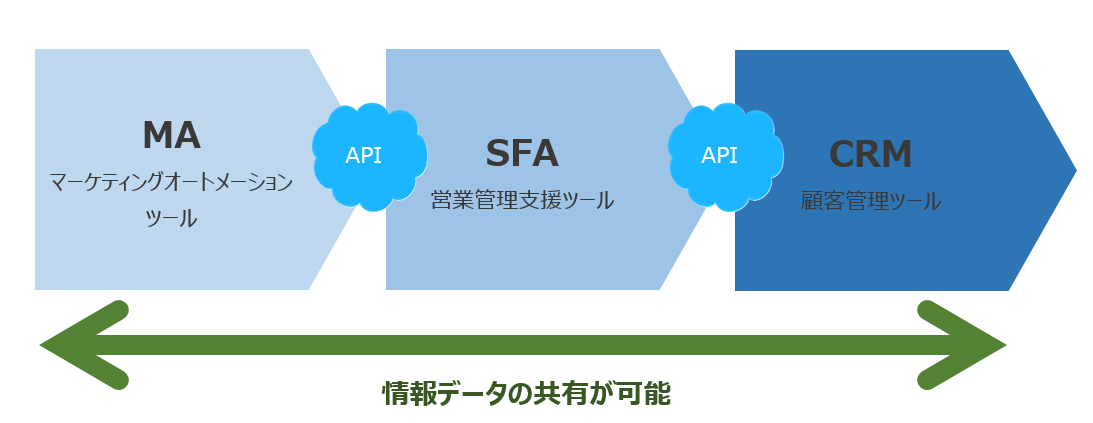 MA
マーケティングオートメーションツール

API

SFA
営業管理支援ツール

API

CRM
顧客管理ツール

情報データの共有が可能